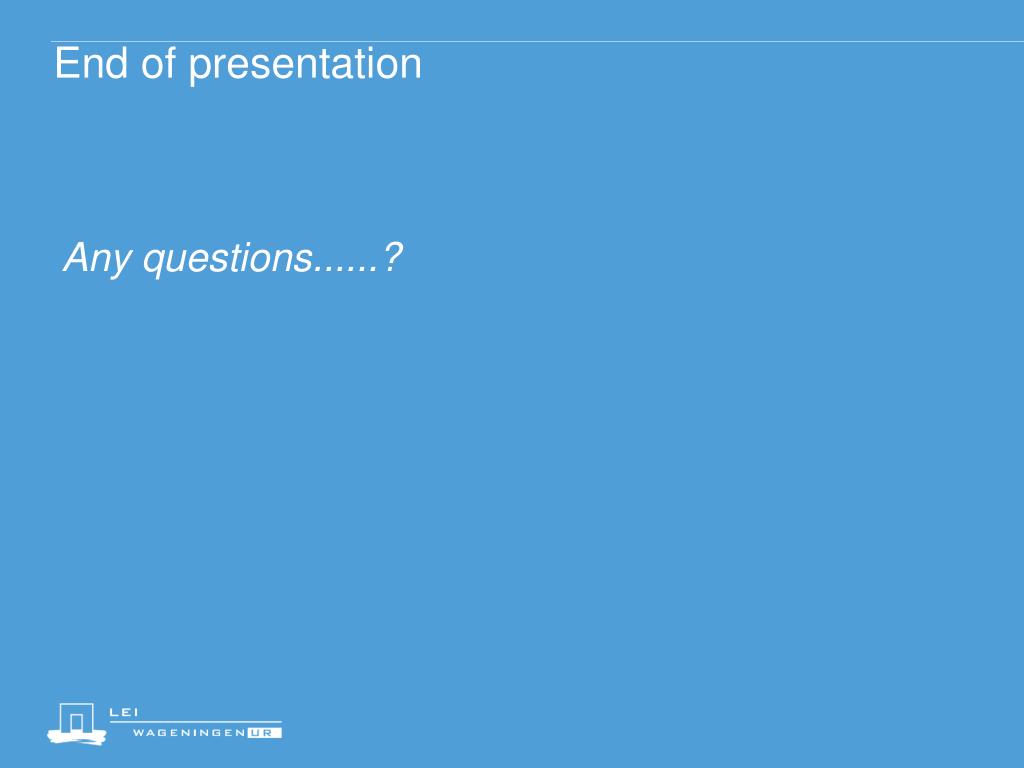 End of presentation

Any questions......?

LEI
WAGENINGEN UR